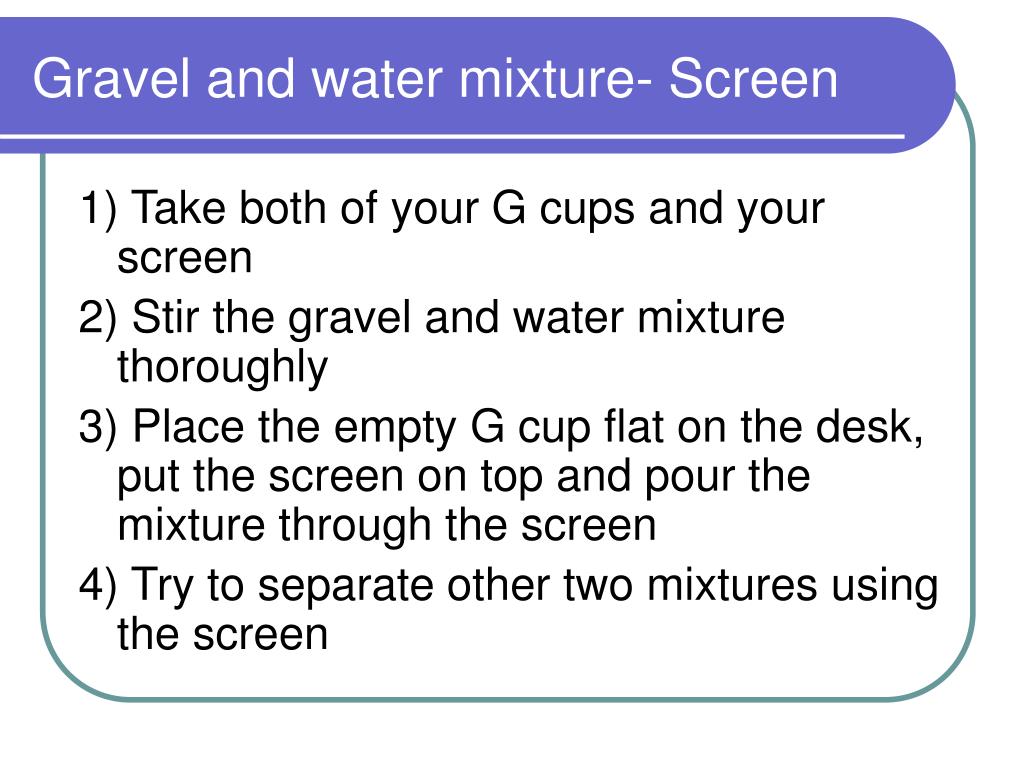 Gravel and water mixture- Screen

1) Take both of your G cups and your screen

2) Stir the gravel and water mixture thoroughly

3) Place the empty G cup flat on the desk, put the screen on top and pour the mixture through the screen

4) Try to separate other two mixtures using the screen